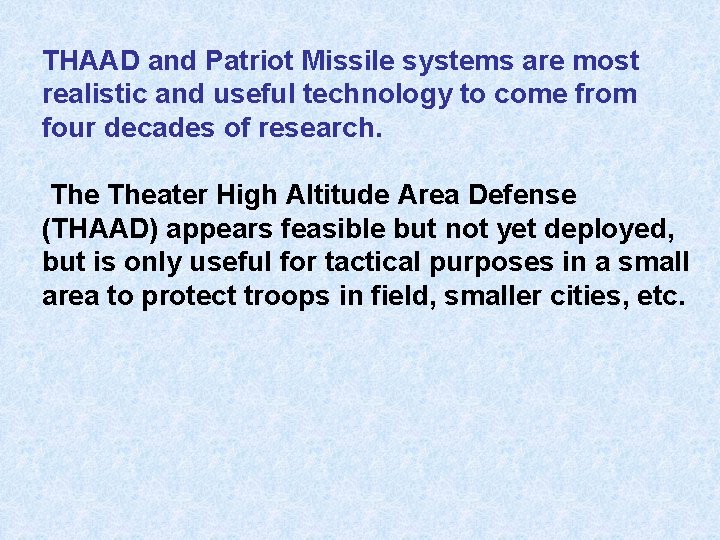 THAAD and Patriot Missile systems are most realistic and useful technology to come from four decades of research.

The Theater High Altitude Area Defense (THAAD) appears feasible but not yet deployed, but is only useful for tactical purposes in a small area to protect troops in field, smaller cities, etc.